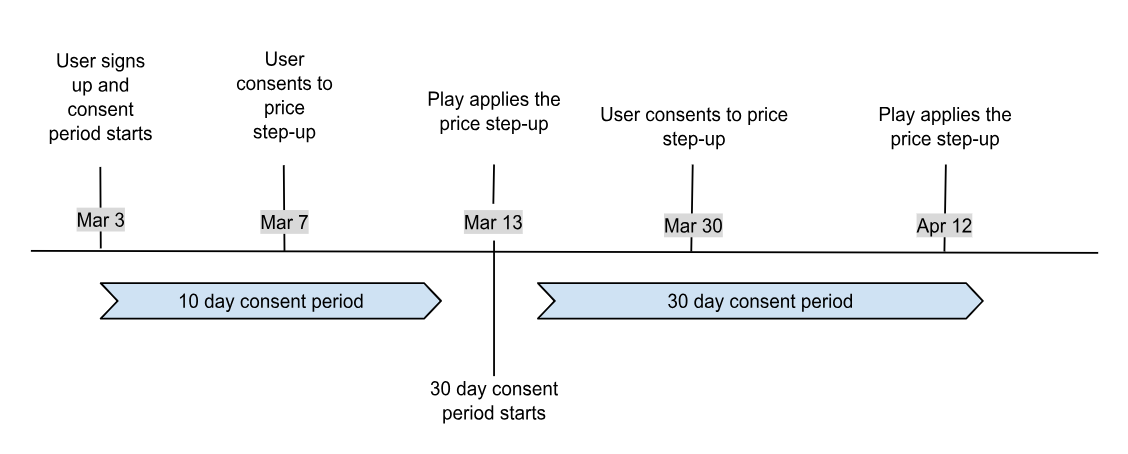 User signs up and consent period starts

User consents to price step-up

Play applies the price step-up

User consents to price step-up

Play applies the price step-up

Mar 3

Mar 7

Mar 13

Mar 30

Apr 12

10 day consent period

30 day consent period

30 day consent period starts